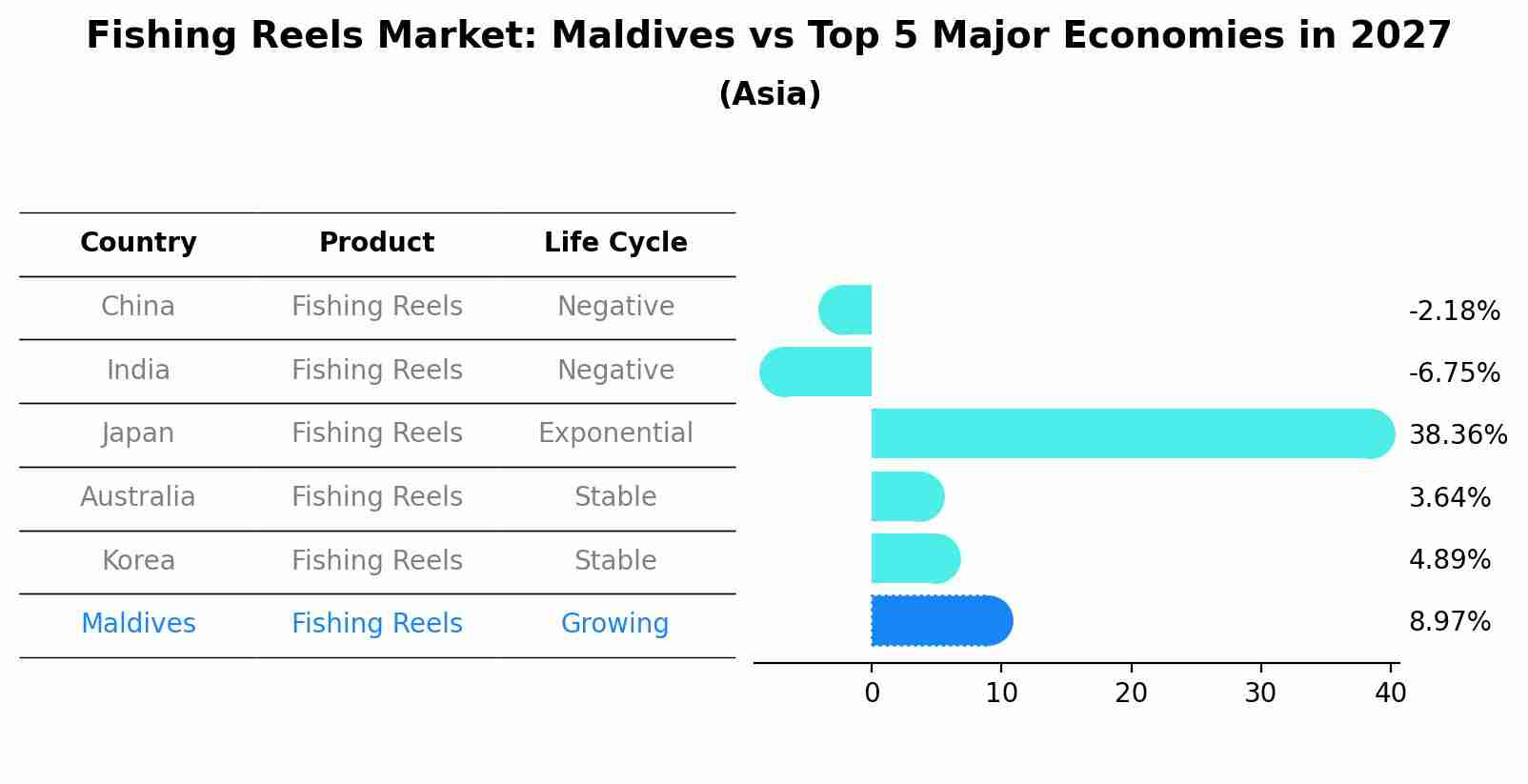 Fishing Reels Market: Maldives vs Top 5 Major Economies in 2027
(Asia)

| Country | Product | Life Cycle |
|---|---|---|
| China | Fishing Reels | Negative |
| India | Fishing Reels | Negative |
| Japan | Fishing Reels | Exponential |
| Australia | Fishing Reels | Stable |
| Korea | Fishing Reels | Stable |
| Maldives | Fishing Reels | Growing |

-2.18%
-6.75%
38.36%
3.64%
4.89%
8.97%

0 10 20 30 40